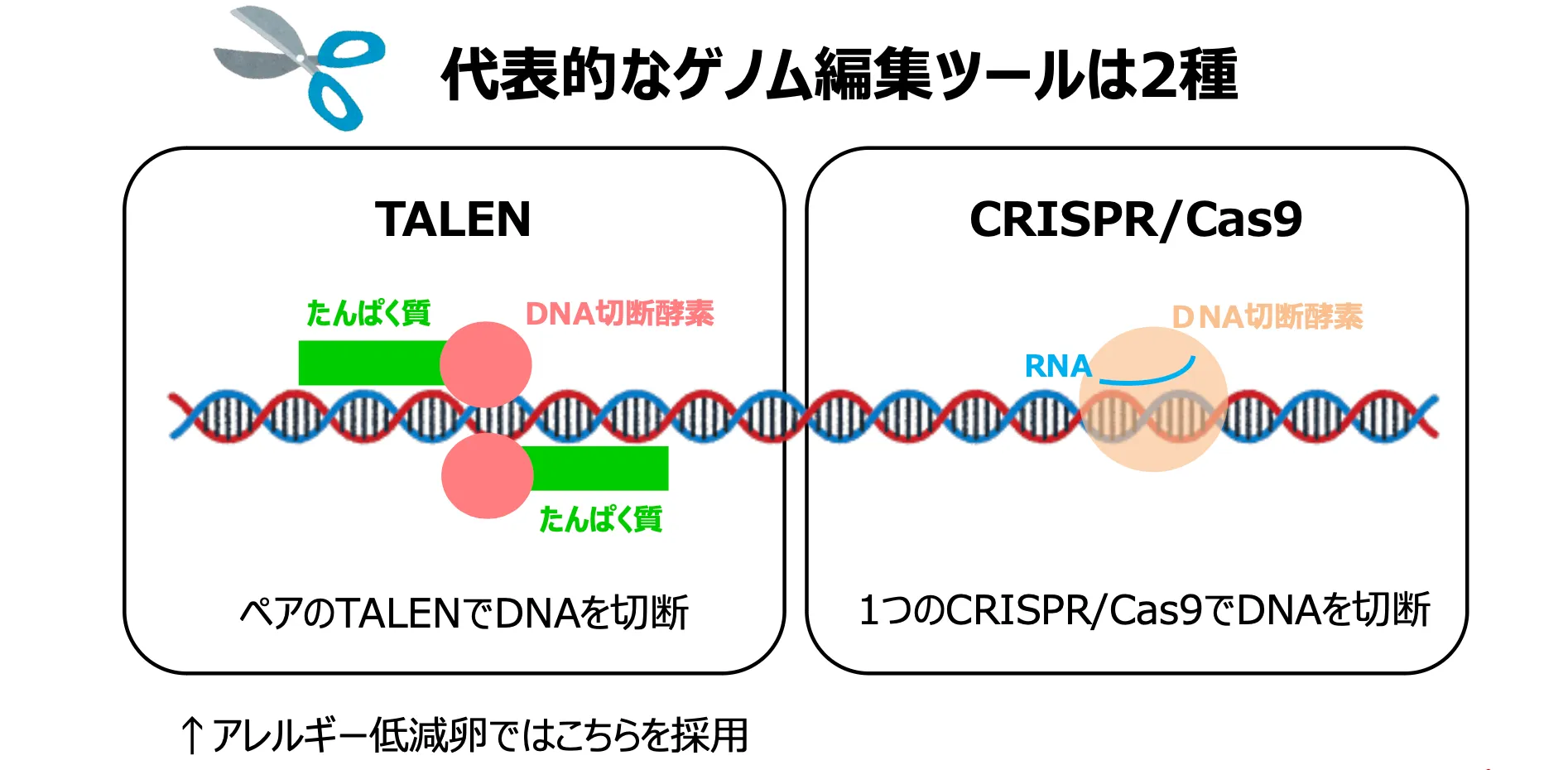 代表的なゲノム編集ツールは2種

TALEN

たんぱく質

DNA切断酵素

たんぱく質

ペアのTALENでDNAを切断

CRISPR/Cas9

DNA切断酵素

RNA

1つのCRISPR/Cas9でDNAを切断

↑アレルギー低減卵ではこちらを採用